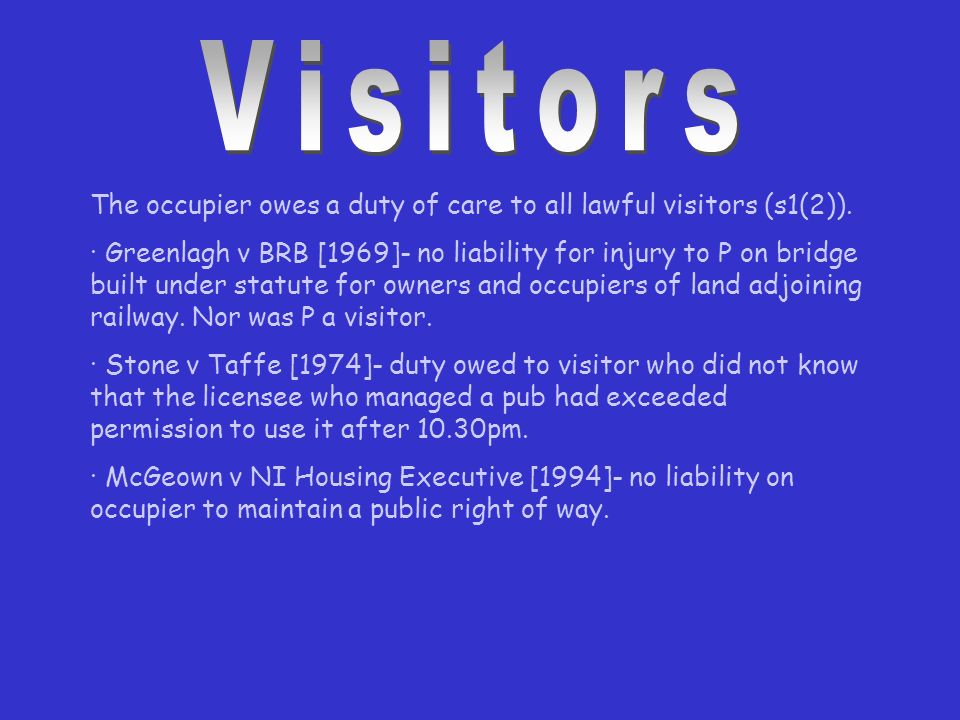 Visitors

The occupier owes a duty of care to all lawful visitors (s1(2)).

· Greenlagh v BRB [1969]- no liability for injury to P on bridge built under statute for owners and occupiers of land adjoining railway. Nor was P a visitor.

· Stone v Taffe [1974]- duty owed to visitor who did not know that the licensee who managed a pub had exceeded permission to use it after 10.30pm.

· McGeown v NI Housing Executive [1994]- no liability on occupier to maintain a public right of way.